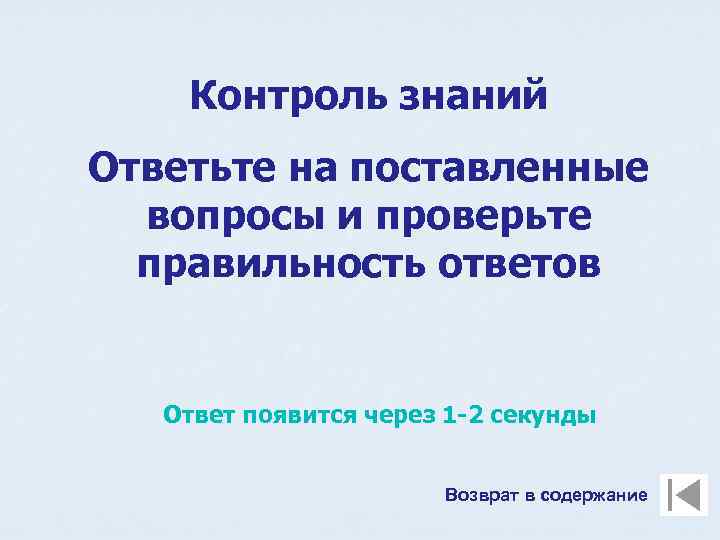 Контроль знаний

Ответьте на поставленные вопросы и проверьте правильность ответов

Ответ появится через 1-2 секунды

Возврат в содержание